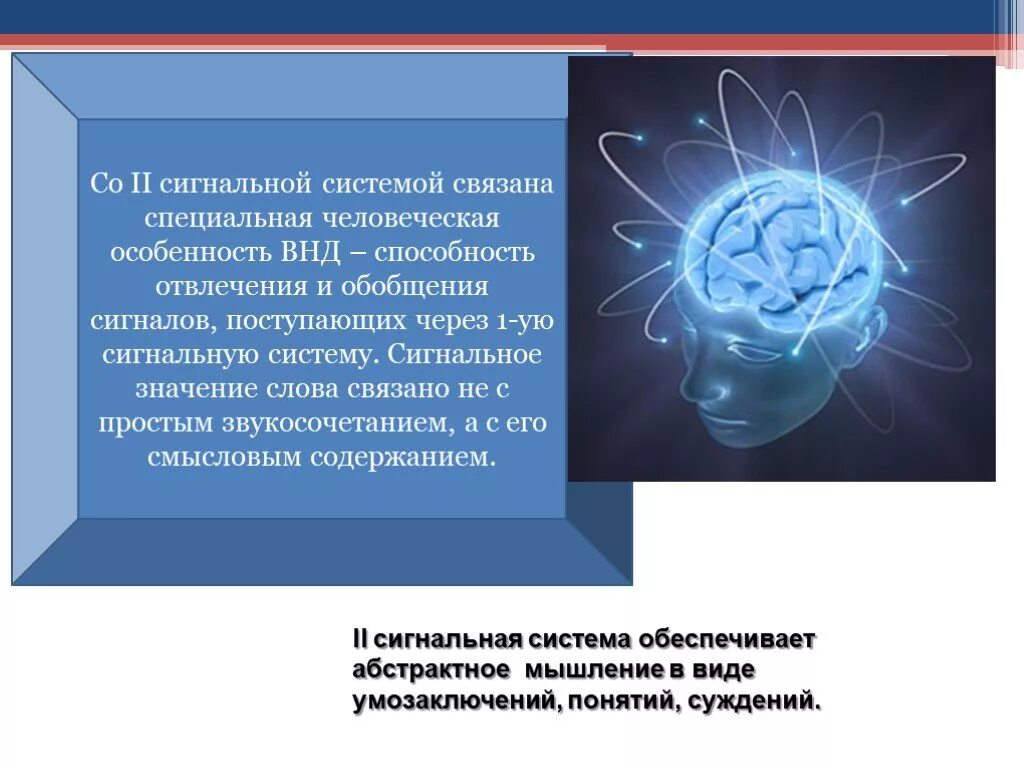 Со II сигнальной системой связана специальная человеческая особенность ВНД – способность отвлечения и обобщения сигналов, поступающих через 1-ую сигнальную систему. Сигнальное значение слова связано не с простым звукосочетанием, а с его смысловым содержанием.

II сигнальная система обеспечивает абстрактное мышление в виде умозаключений, понятий, суждений.